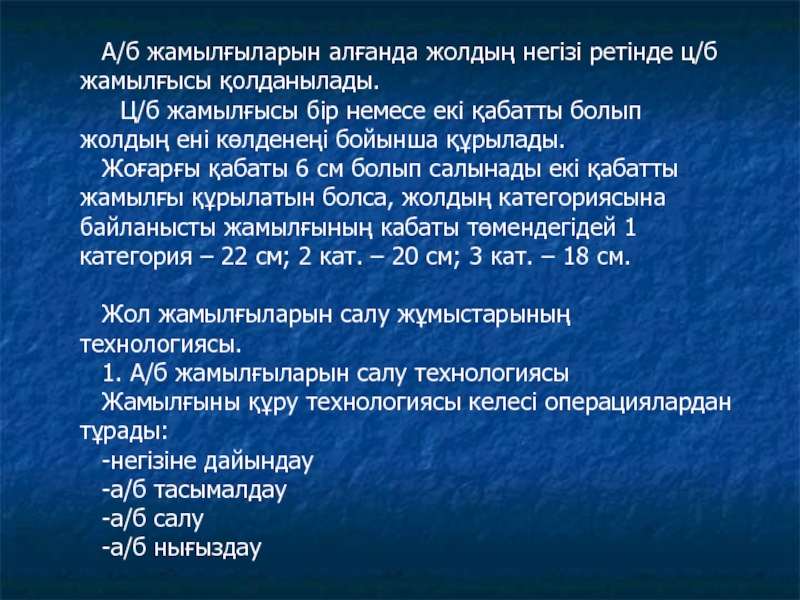 А/б жамылғыларын алғанда жолдың негізі ретінде ц/б жамылғысы қолданылады.

Ц/б жамылғысы бір немесе екі қабатты болып жолдың ені көлденеңі бойынша құрылады.

Жоғарғы қабаты 6 см болып салынады екі қабатты жамылғы құрылатын болса, жолдың категориясына байланысты жамылғының кабаты төмендегідей 1 категория – 22 см; 2 кат. – 20 см; 3 кат. – 18 см.

Жол жамылғыларын салу жұмыстарының технологиясы.

1. А/б жамылғыларын салу технологиясы

Жамылғыны құру технологиясы келесі операциялардан тұрады:

-негізіне дайындау

-а/б тасымалдау

-а/б салу

-а/б нығыздау